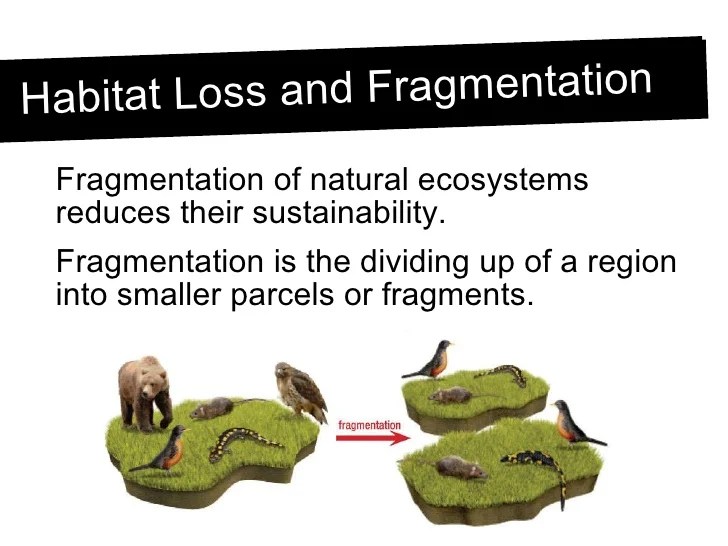 Habitat Loss and Fragmentation

Fragmentation of natural ecosystems reduces their sustainability.

Fragmentation is the dividing up of a region into smaller parcels or fragments.

fragmentation